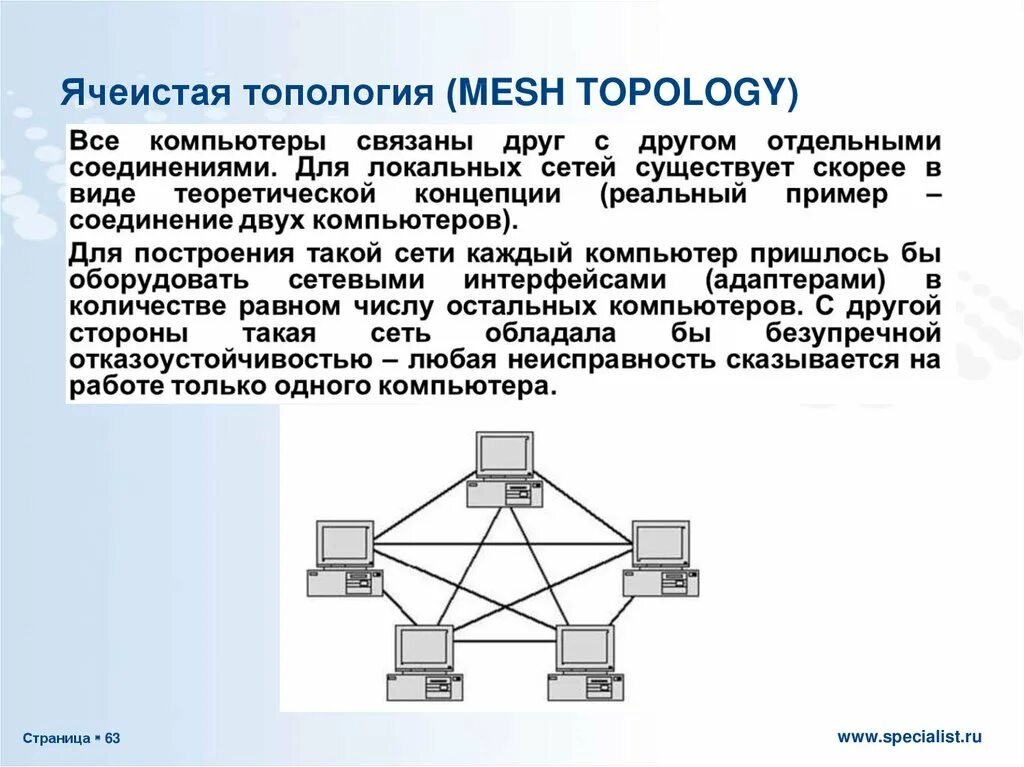 Ячеистая топология (MESH TOPOLOGY)

Все компьютеры связаны друг с другом отдельными соединениями. Для локальных сетей существует скорее в виде теоретической концепции (реальный пример – соединение двух компьютеров).

Для построения такой сети каждый компьютер пришлось бы оборудовать сетевыми интерфейсами (адаптерами) в количестве равном числу остальных компьютеров. С другой стороны такая сеть обладала бы безупречной отказоустойчивостью – любая неисправность сказывается на работе только одного компьютера.

Страница ▪ 63

www.specialist.ru